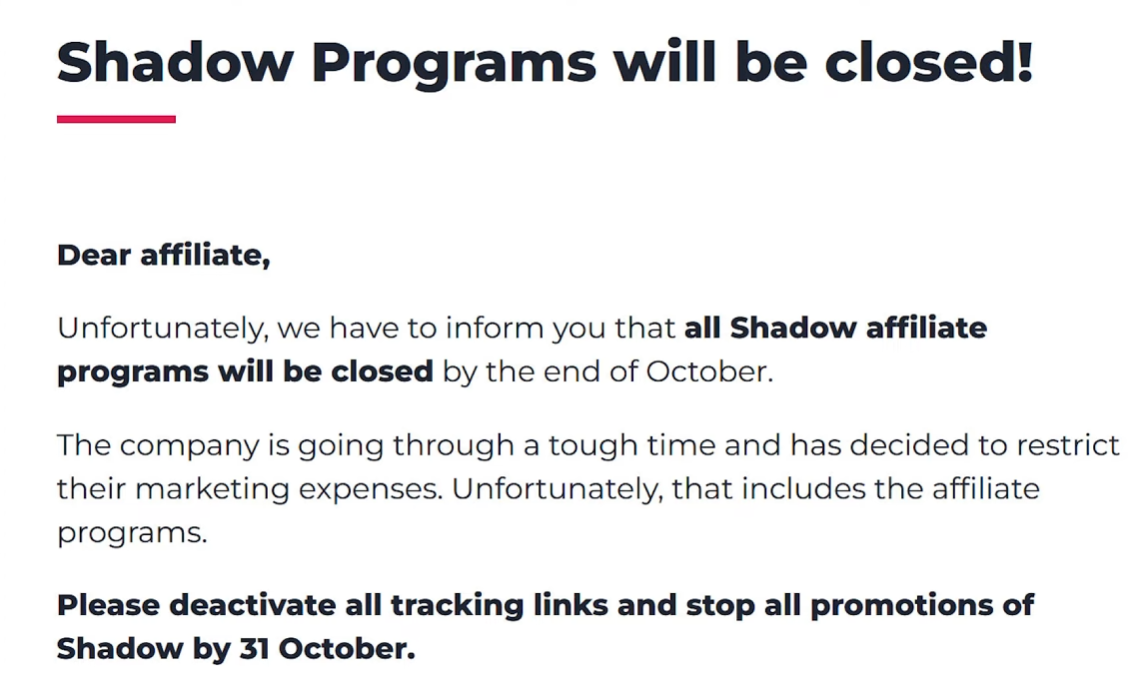 Shadow Programs will be closed!

Dear affiliate,

Unfortunately, we have to inform you that all Shadow affiliate programs will be closed by the end of October.

The company is going through a tough time and has decided to restrict their marketing expenses. Unfortunately, that includes the affiliate programs.

Please deactivate all tracking links and stop all promotions of Shadow by 31 October.